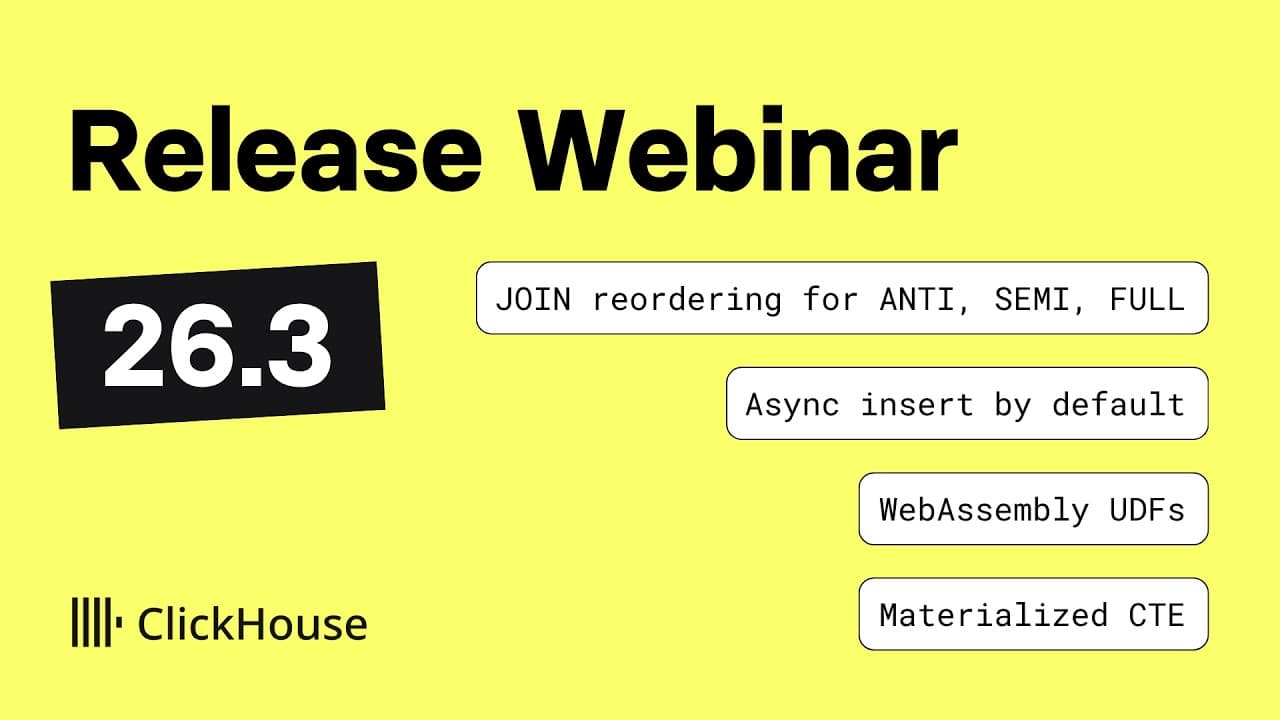 Release Webinar

26.3

JOIN reordering for ANTI, SEMI, FULL

Async insert by default

WebAssembly UDFs

Materialized CTE

ClickHouse